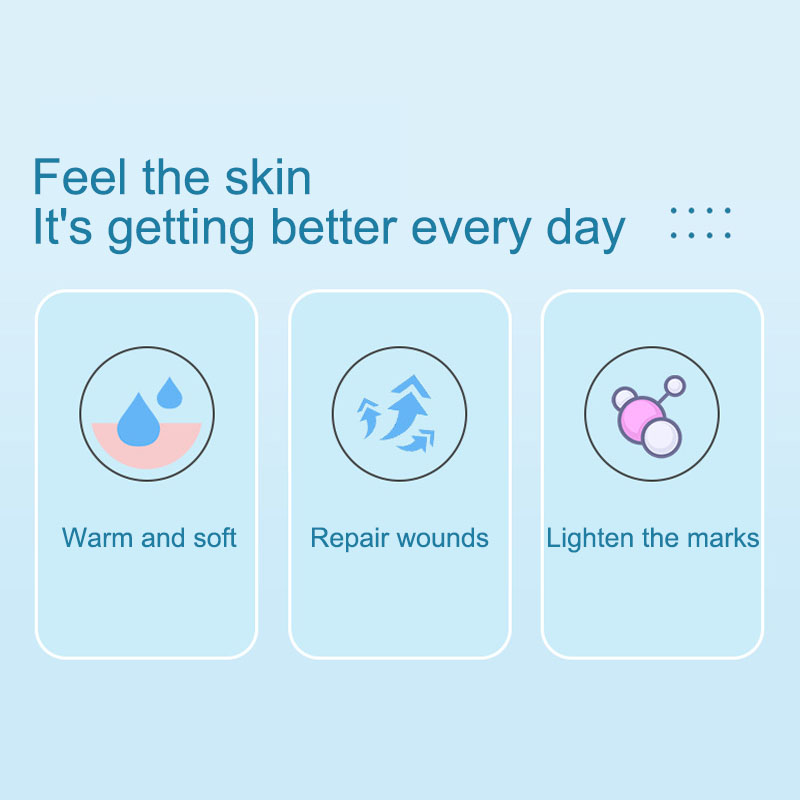 Feel the skin
It's getting better every day

Warm and soft

Repair wounds

Lighten the marks